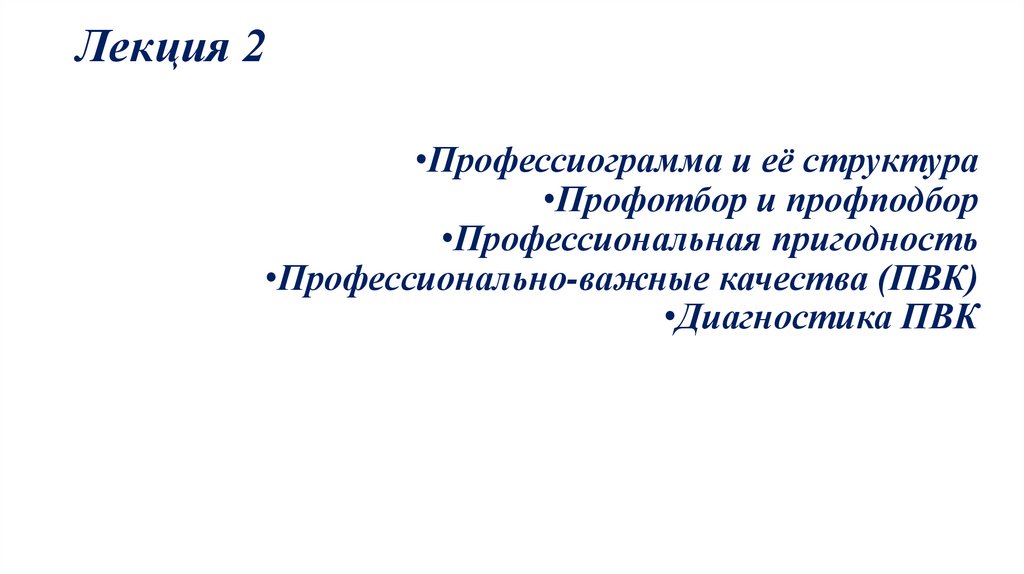 Лекция 2

•Профессиограмма и её структура
•Профотбор и профподбор
•Профессиональная пригодность
•Профессионально-важные качества (ПВК)
•Диагностика ПВК